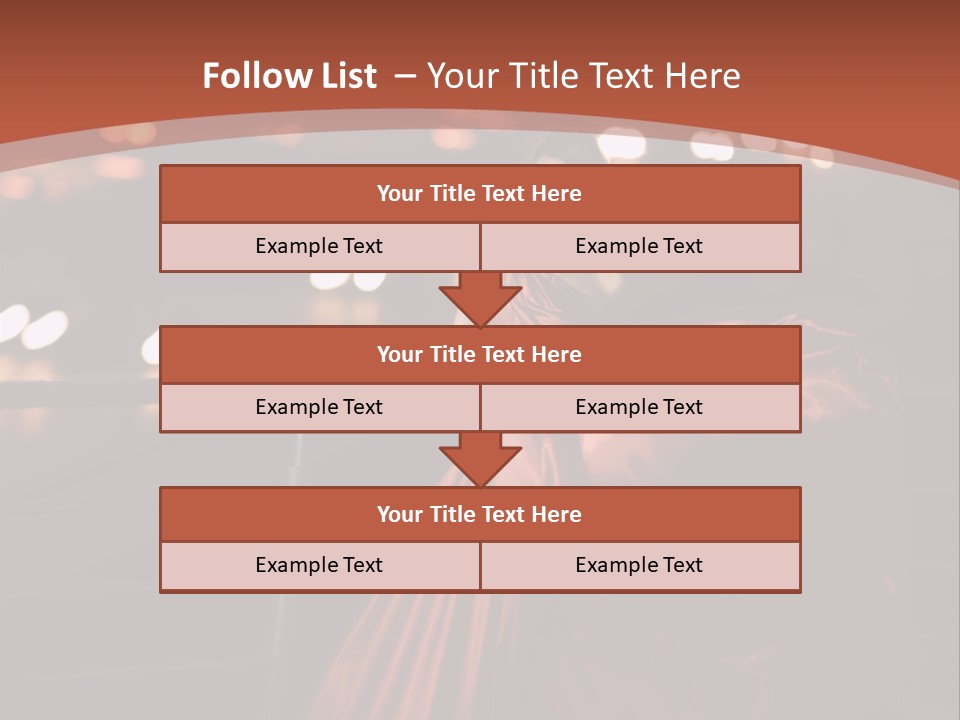 Follow List – Your Title Text Here

Your Title Text Here

Example Text

Example Text

Your Title Text Here

Example Text

Example Text

Your Title Text Here

Example Text

Example Text